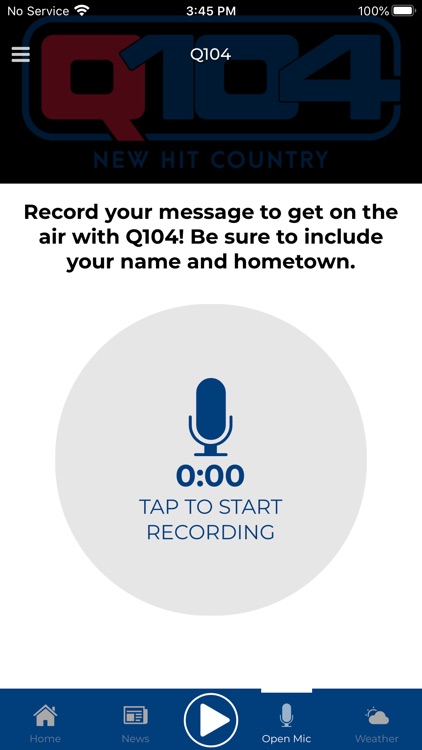 No Service 3:45 PM 100%

Q104

Q104
NEW HIT COUNTRY

Record your message to get on the air with Q104! Be sure to include your name and hometown.

0:00
TAP TO START RECORDING

Home News Open Mic Weather